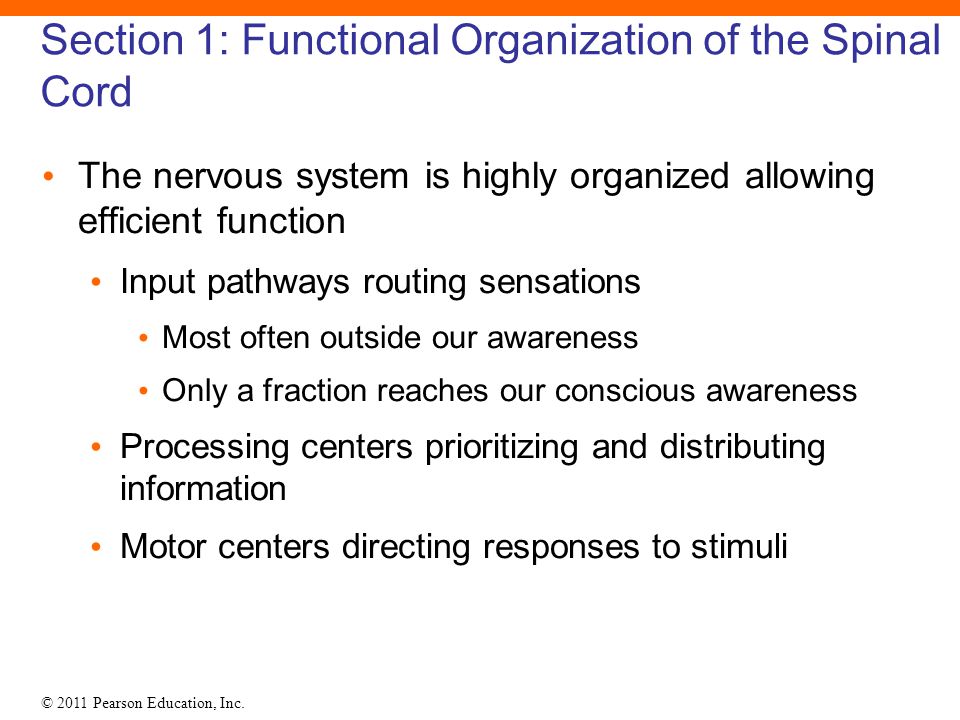 Section 1: Functional Organization of the Spinal Cord

• The nervous system is highly organized allowing efficient function
  • Input pathways routing sensations
    • Most often outside our awareness
    • Only a fraction reaches our conscious awareness
  • Processing centers prioritizing and distributing information
  • Motor centers directing responses to stimuli

© 2011 Pearson Education, Inc.